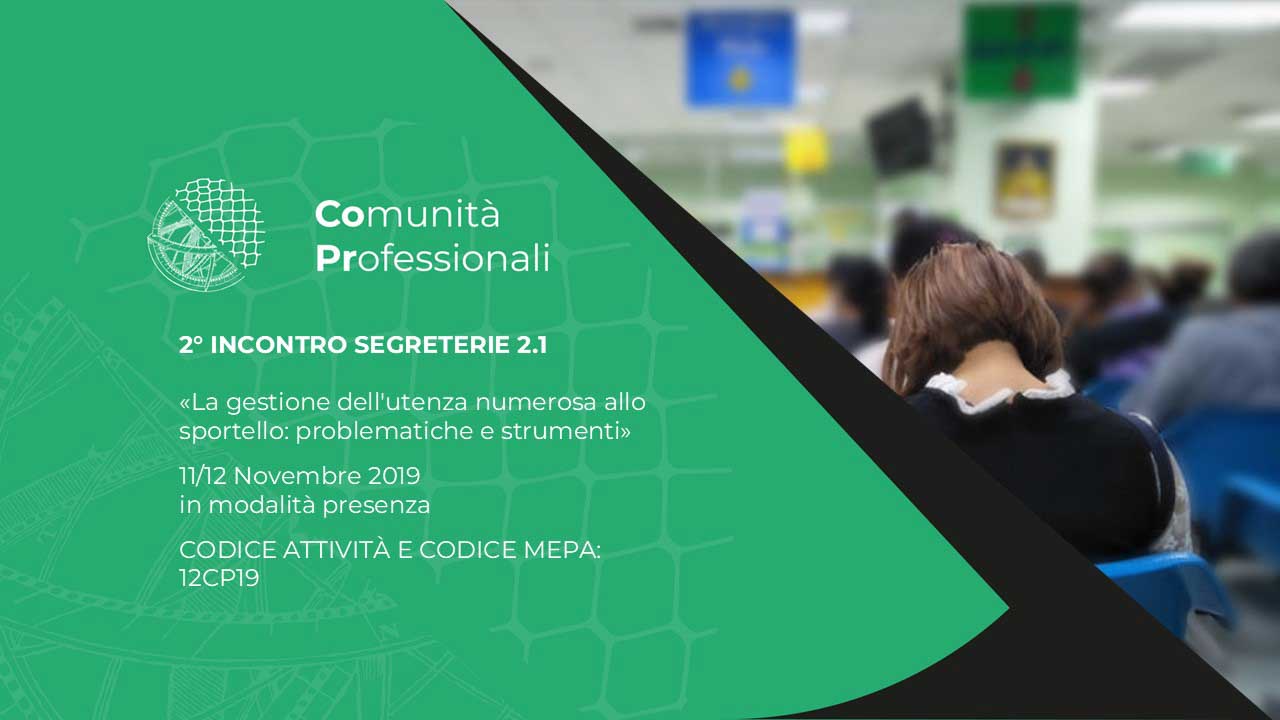 Comunità
Professionali

2° INCONTRO SEGRETERIE 2.1

«La gestione dell'utenza numerosa allo sportello: problematiche e strumenti»

11/12 Novembre 2019
in modalità presenza

CODICE ATTIVITÀ E CODICE MEPA:
12CP19